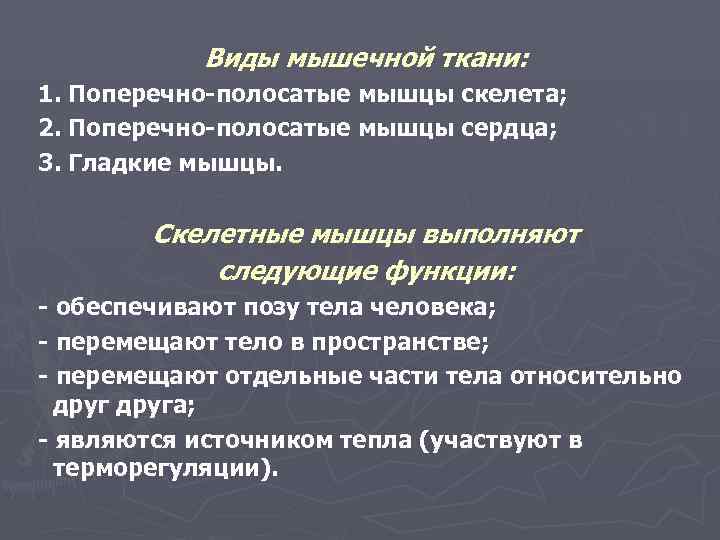 Виды мышечной ткани:

1. Поперечно-полосатые мышцы скелета;

2. Поперечно-полосатые мышцы сердца;

3. Гладкие мышцы.

Скелетные мышцы выполняют следующие функции:

- обеспечивают позу тела человека;

- перемещают тело в пространстве;

- перемещают отдельные части тела относительно друг друга;

- являются источником тепла (участвуют в терморегуляции).